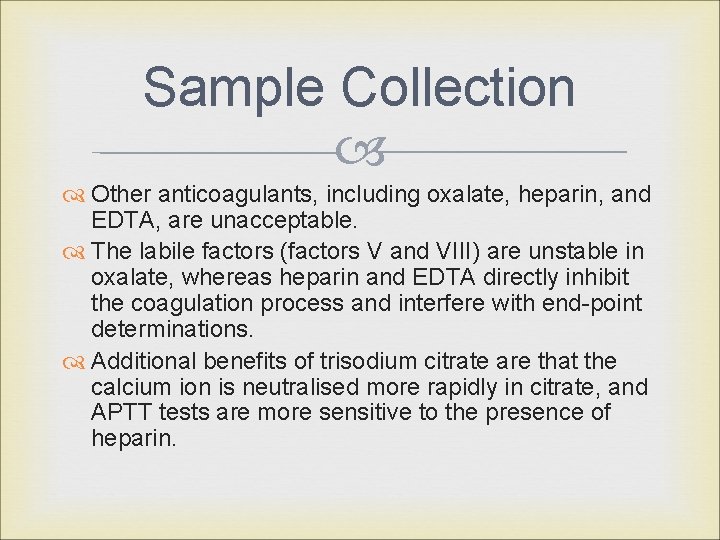 Sample Collection

Other anticoagulants, including oxalate, heparin, and EDTA, are unacceptable.

The labile factors (factors V and VIII) are unstable in oxalate, whereas heparin and EDTA directly inhibit the coagulation process and interfere with end-point determinations.

Additional benefits of trisodium citrate are that the calcium ion is neutralised more rapidly in citrate, and APTT tests are more sensitive to the presence of heparin.